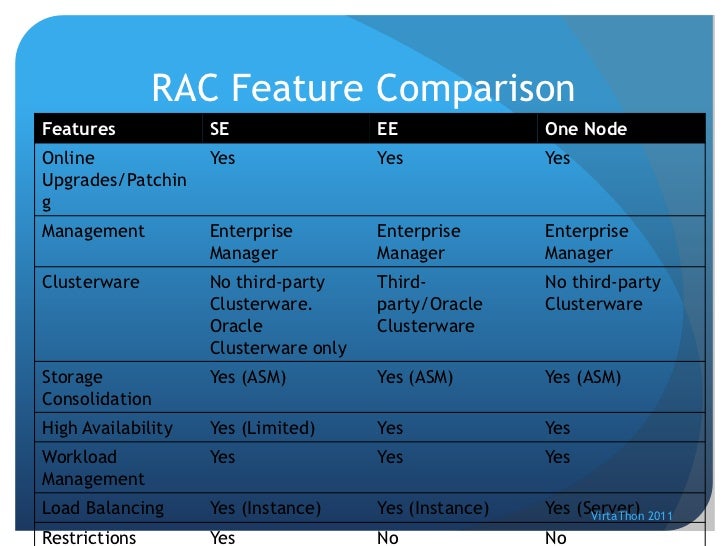 RAC Feature Comparison

| Features | SE | EE | One Node |
|---|---|---|---|
| Online Upgrades/Patching | Yes | Yes | Yes |
| Management | Enterprise Manager | Enterprise Manager | Enterprise Manager |
| Clusterware | No third-party Clusterware. Oracle Clusterware only | Third-party/Oracle Clusterware | No third-party Clusterware |
| Storage Consolidation | Yes (ASM) | Yes (ASM) | Yes (ASM) |
| High Availability | Yes (Limited) | Yes | Yes |
| Workload Management | Yes | Yes | Yes |
| Load Balancing | Yes (Instance) | Yes (Instance) | Yes (Server) |
| Restrictions | Yes | No | No |

VirtaThon 2011